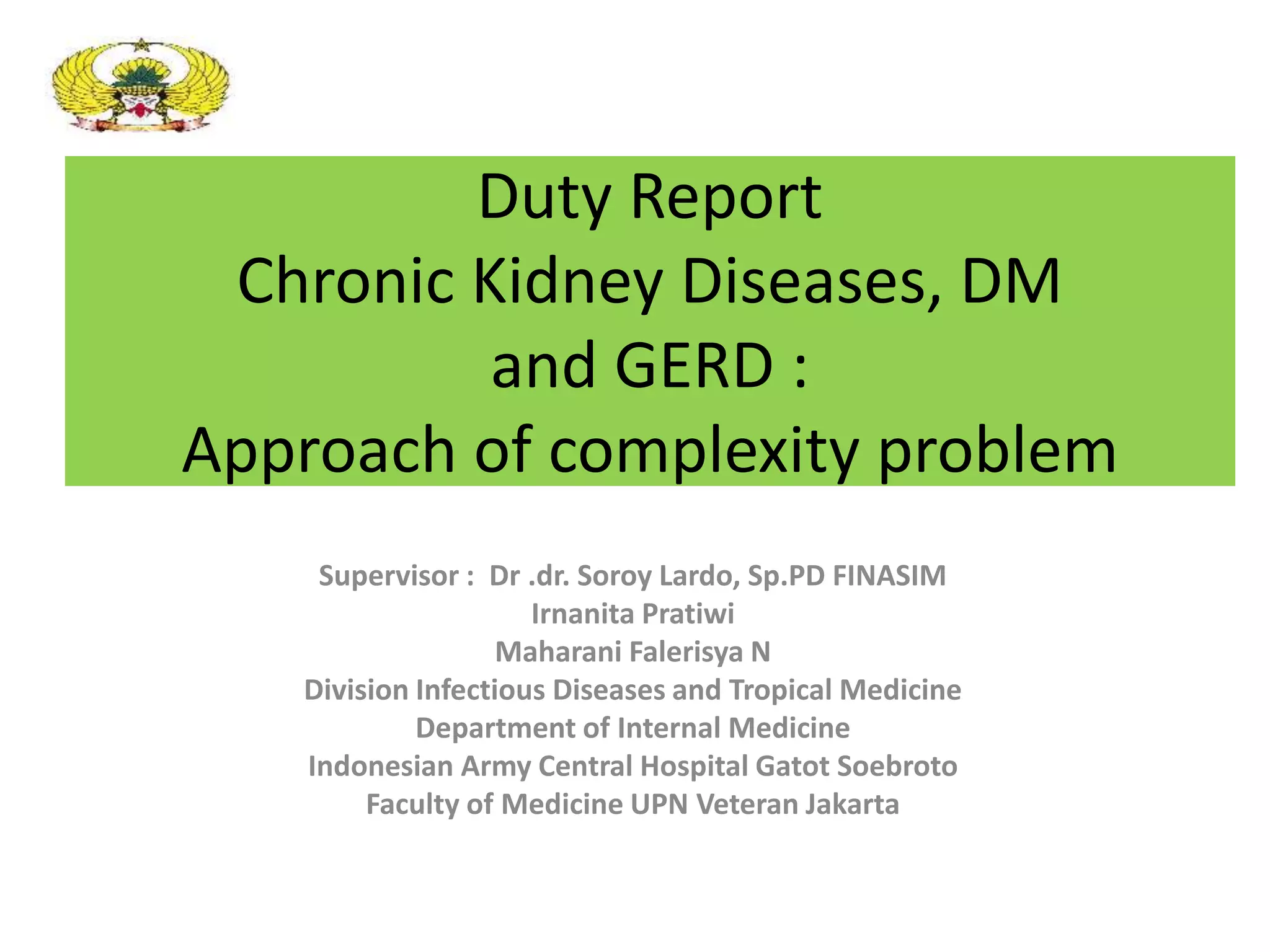 Duty Report
Chronic Kidney Diseases, DM and GERD :
Approach of complexity problem

Supervisor : Dr .dr. Soroy Lardo, Sp.PD FINASIM
Irnanita Pratiwi
Maharani Falerisya N
Division Infectious Diseases and Tropical Medicine
Department of Internal Medicine
Indonesian Army Central Hospital Gatot Soebroto
Faculty of Medicine UPN Veteran Jakarta